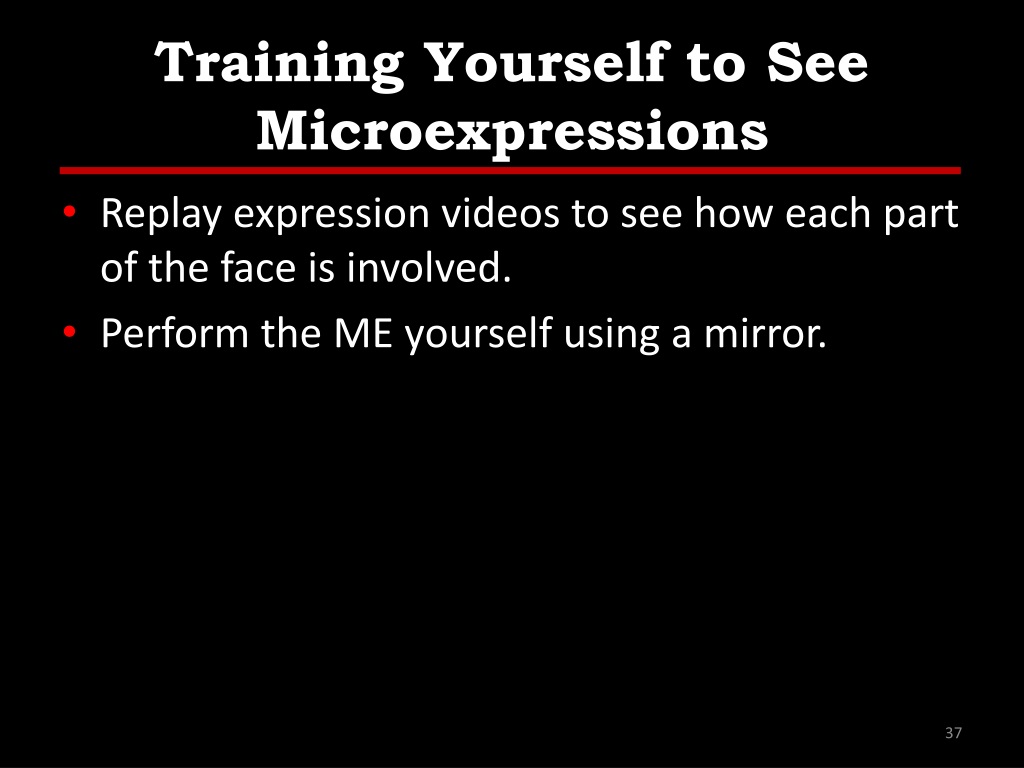 Training Yourself to See Microexpressions

• Replay expression videos to see how each part of the face is involved.
• Perform the ME yourself using a mirror.

37